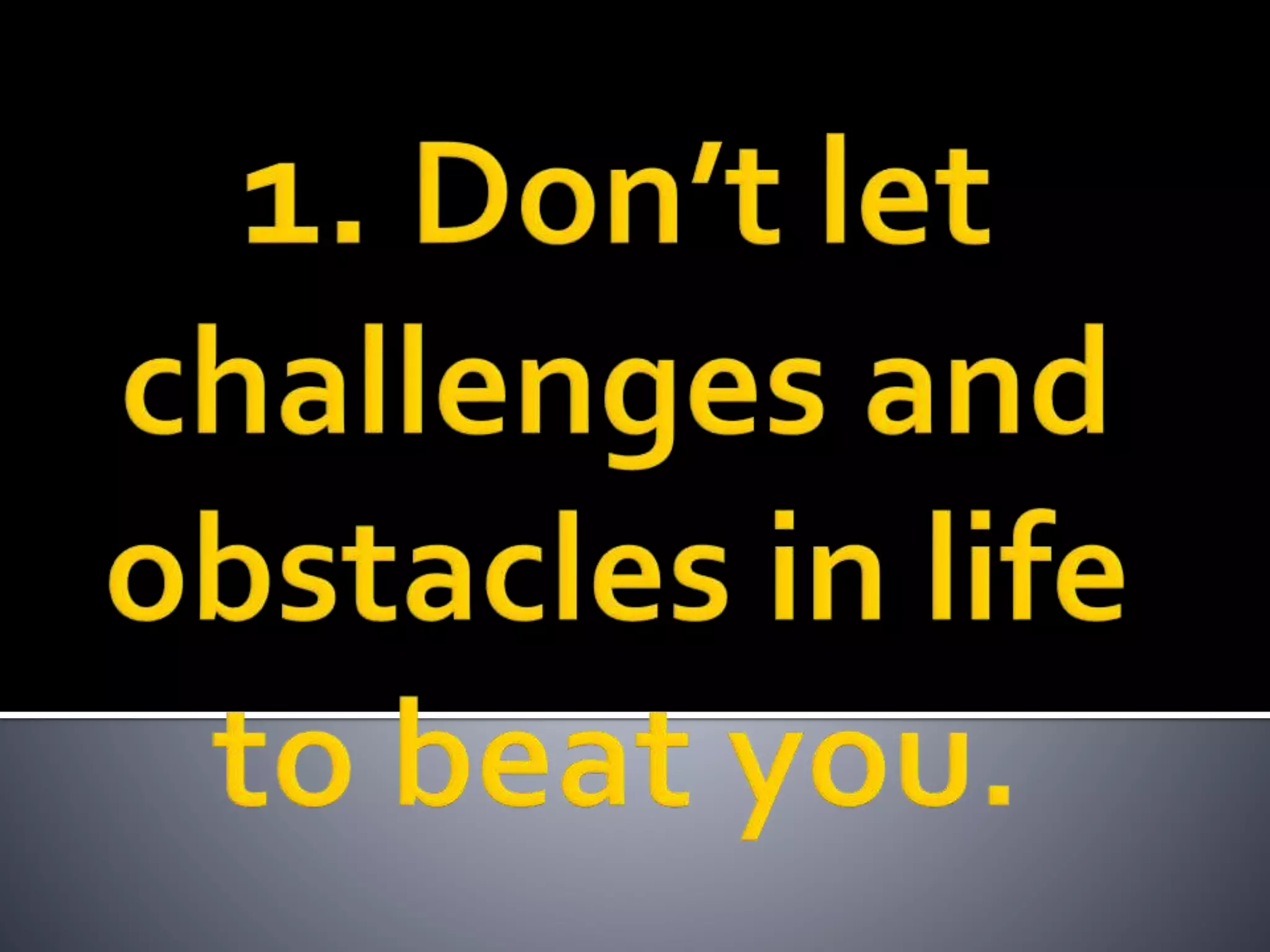 1. Don’t let challenges and obstacles in life to beat you.